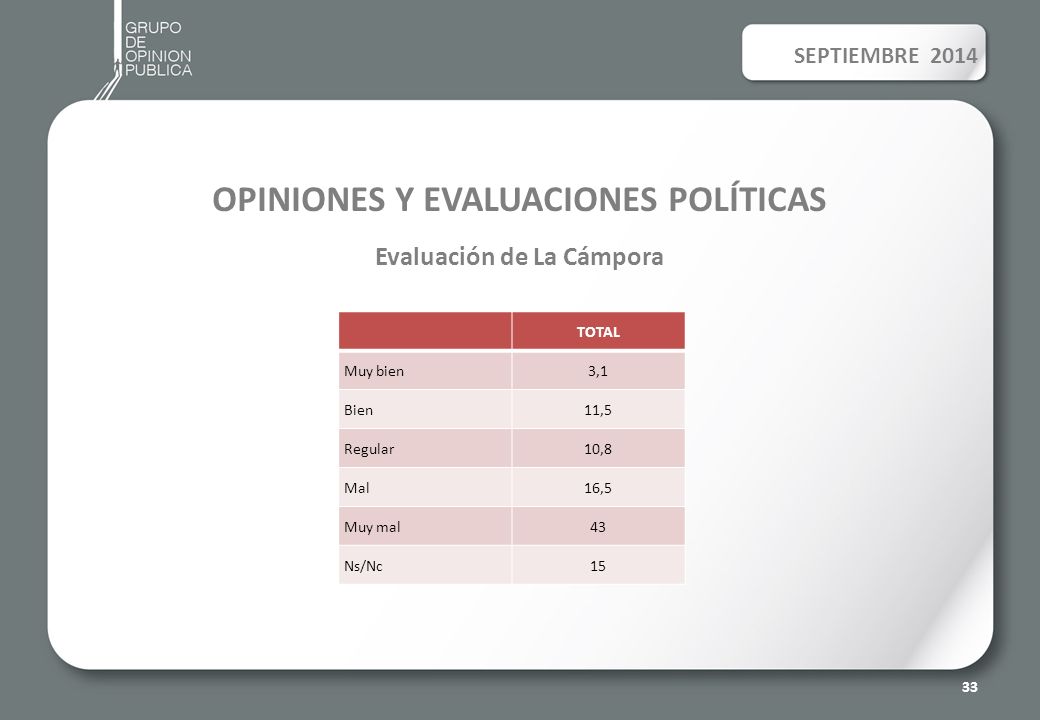 GRUPO
DE
OPINION
PUBLICA

SEPTIEMBRE 2014

OPINIONES Y EVALUACIONES POLÍTICAS

Evaluación de La Cámpora

| | TOTAL |
|---|---|
| Muy bien | 3,1 |
| Bien | 11,5 |
| Regular | 10,8 |
| Mal | 16,5 |
| Muy mal | 43 |
| Ns/Nc | 15 |

33